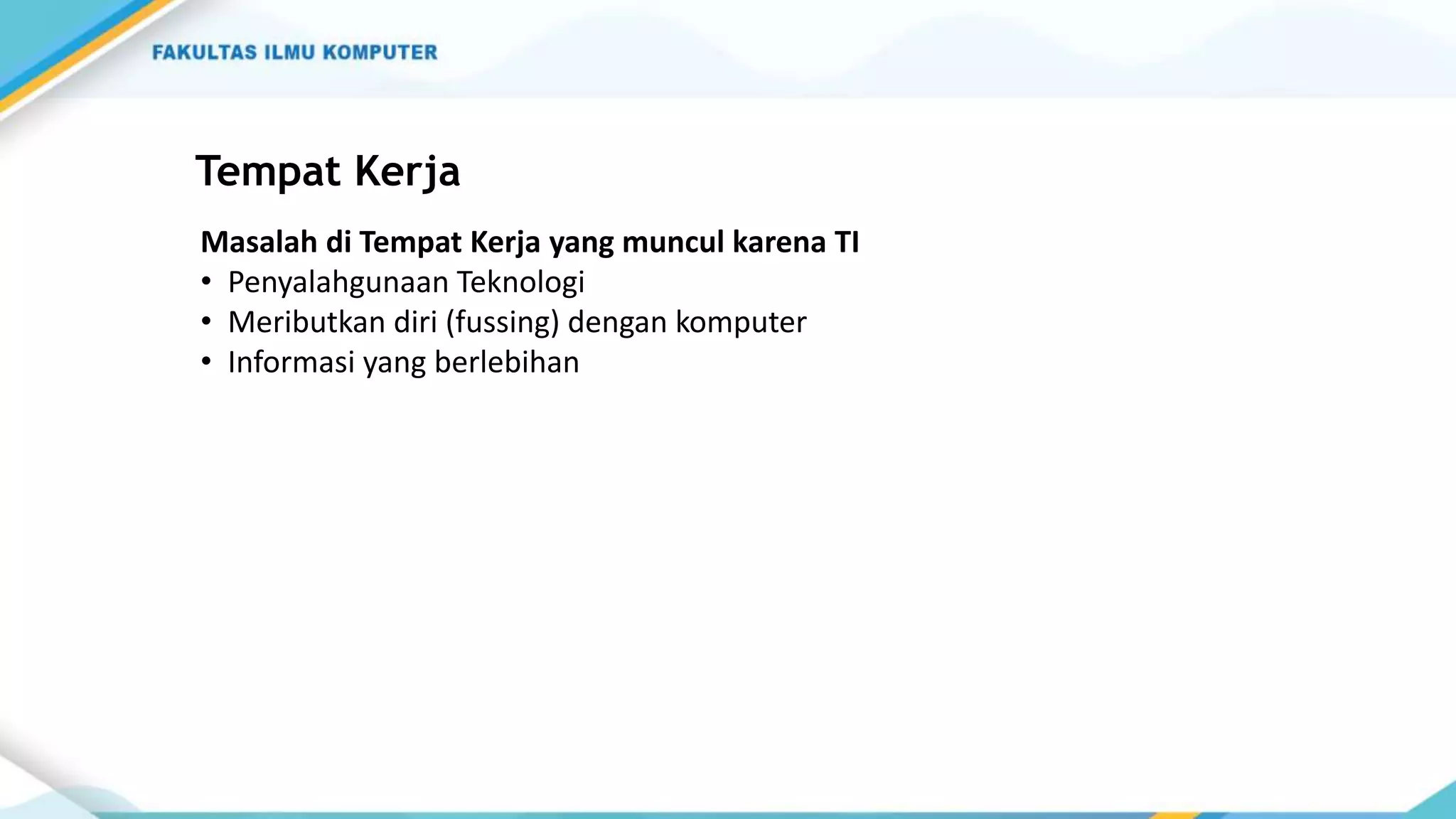 FAKULTAS ILMU KOMPUTER

Tempat Kerja

Masalah di Tempat Kerja yang muncul karena TI
• Penyalahgunaan Teknologi
• Meributkan diri (fussing) dengan komputer
• Informasi yang berlebihan